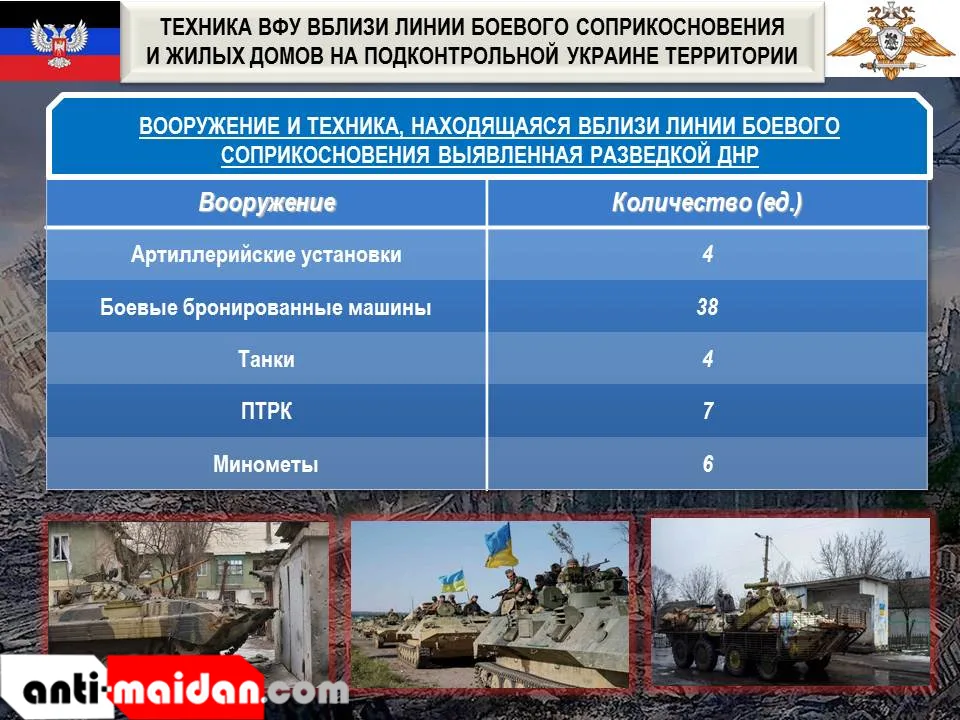 ТЕХНИКА ВФУ ВБЛИЗИ ЛИНИИ БОЕВОГО СОПРИКОСНОВЕНИЯ И ЖИЛЫХ ДОМОВ НА ПОДКОНТРОЛЬНОЙ УКРАИНЕ ТЕРРИТОРИИ

ВООРУЖЕНИЕ И ТЕХНИКА, НАХОДЯЩАЯСЯ ВБЛИЗИ ЛИНИИ БОЕВОГО СОПРИКОСНОВЕНИЯ ВЫЯВЛЕННАЯ РАЗВЕДКОЙ ДНР

| Вооружение | Количество (ед.) |
|---|---|
| Артиллерийские установки | 4 |
| Боевые бронированные машины | 38 |
| Танки | 4 |
| ПТРК | 7 |
| Минометы | 6 |

anti-maidan.com